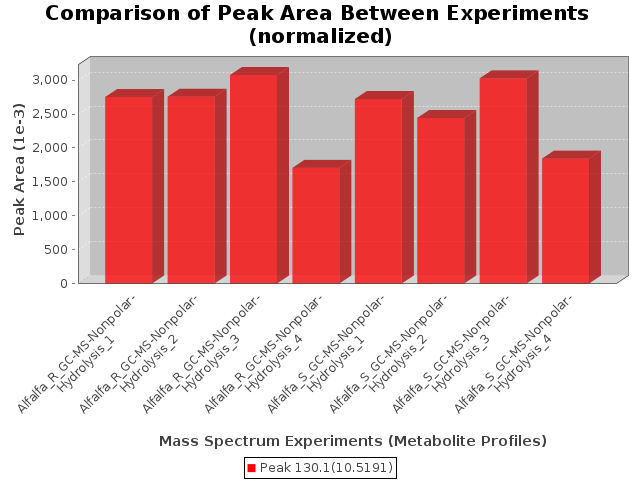 Comparison of Peak Area Between Experiments (normalized)

Peak Area (1e-3)

3,000
2,500
2,000
1,500
1,000
500
0

Alfalfa_R_GC-MS-Nonpolar-Hydrolysis_1
Alfalfa_R_GC-MS-Nonpolar-Hydrolysis_2
Alfalfa_R_GC-MS-Nonpolar-Hydrolysis_3
Alfalfa_R_GC-MS-Nonpolar-Hydrolysis_4
Alfalfa_S_GC-MS-Nonpolar-Hydrolysis_1
Alfalfa_S_GC-MS-Nonpolar-Hydrolysis_2
Alfalfa_S_GC-MS-Nonpolar-Hydrolysis_3
Alfalfa_S_GC-MS-Nonpolar-Hydrolysis_4

Mass Spectrum Experiments (Metabolite Profiles)

Peak 130.1(10.5191)